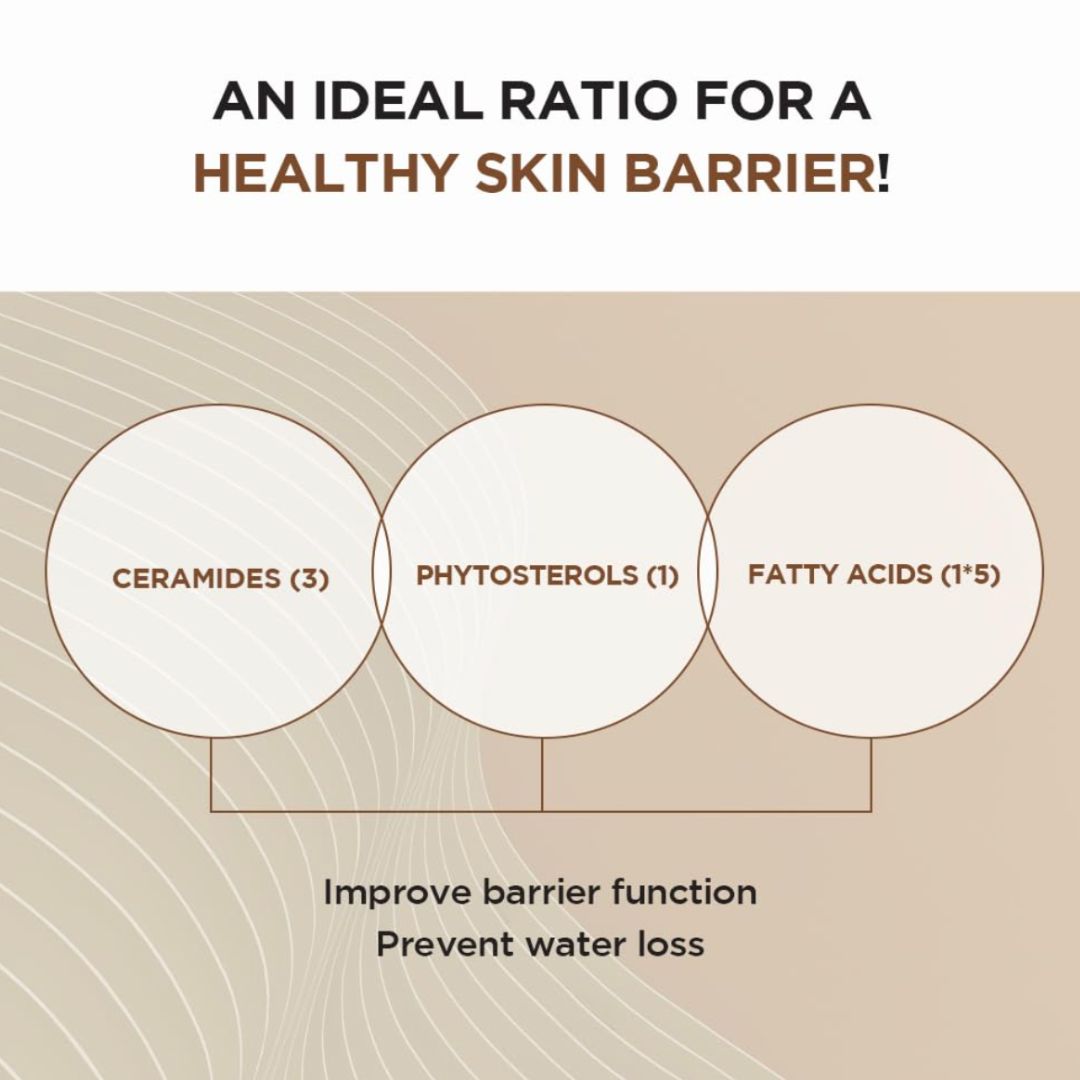 AN IDEAL RATIO FOR A HEALTHY SKIN BARRIER!

CERAMIDES (3)

PHYTOSTEROLS (1)

FATTY ACIDS (1*5)

Improve barrier function
Prevent water loss